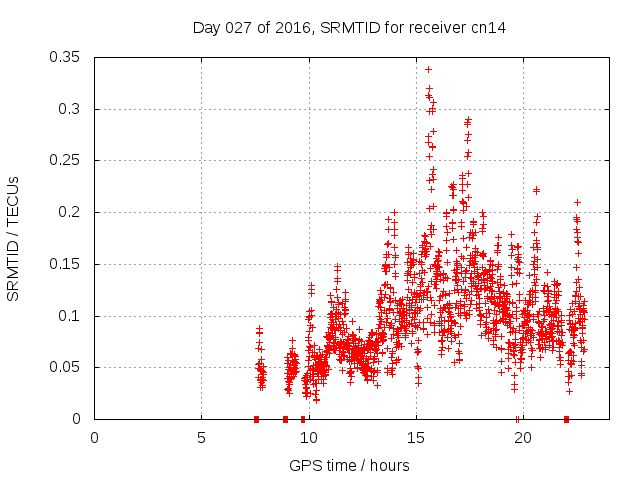 Day 027 of 2016, SRMTID for receiver cn14

SRMTID / TECUs

0.35
0.3
0.25
0.2
0.15
0.1
0.05
0

0
5
10
15
20

GPS time / hours